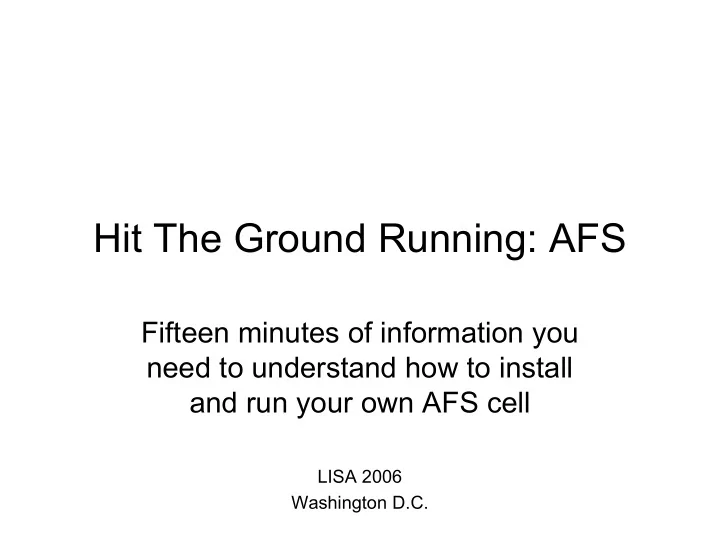 Hit The Ground Running: AFS

Fifteen minutes of information you need to understand how to install and run your own AFS cell

LISA 2006
Washington D.C.